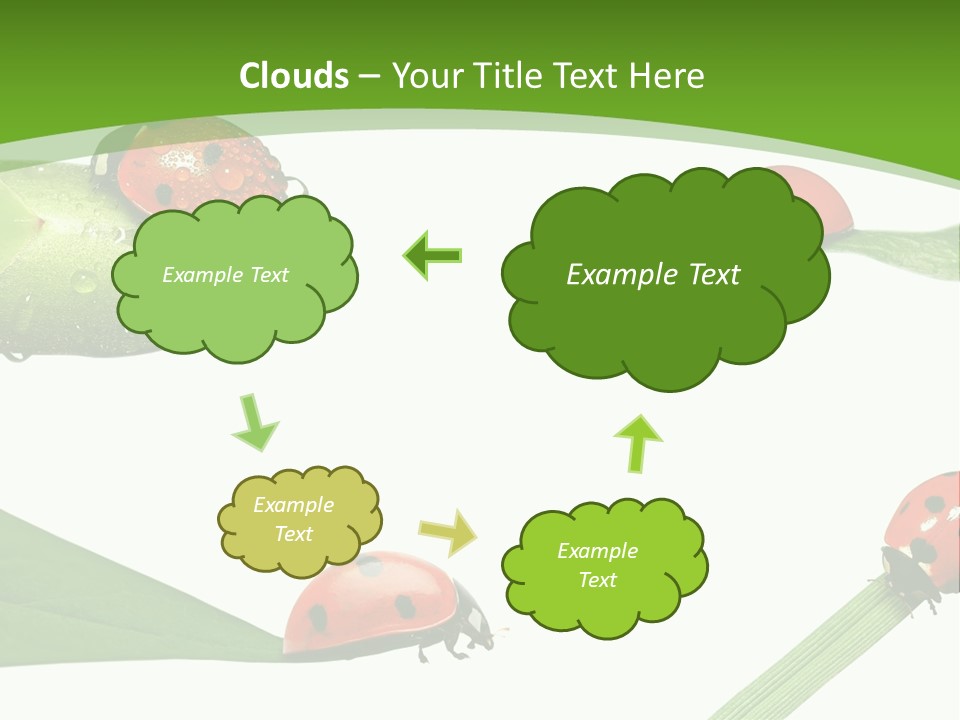 Clouds – Your Title Text Here

Example Text

Example Text

Example Text

Example Text